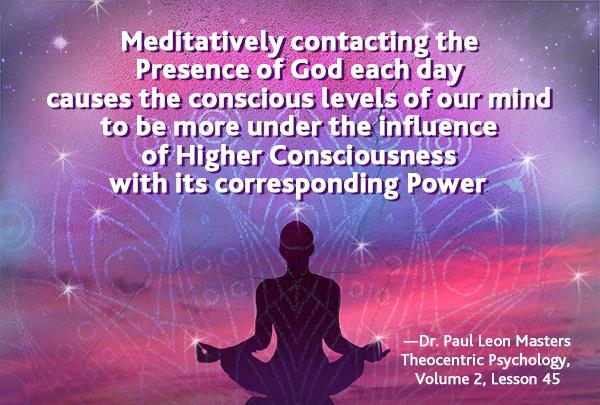 Meditatively contacting the Presence of God each day causes the conscious levels of our mind to be more under the influence of Higher Consciousness with its corresponding Power

—Dr. Paul Leon Masters
Theocentric Psychology,
Volume 2, Lesson 45